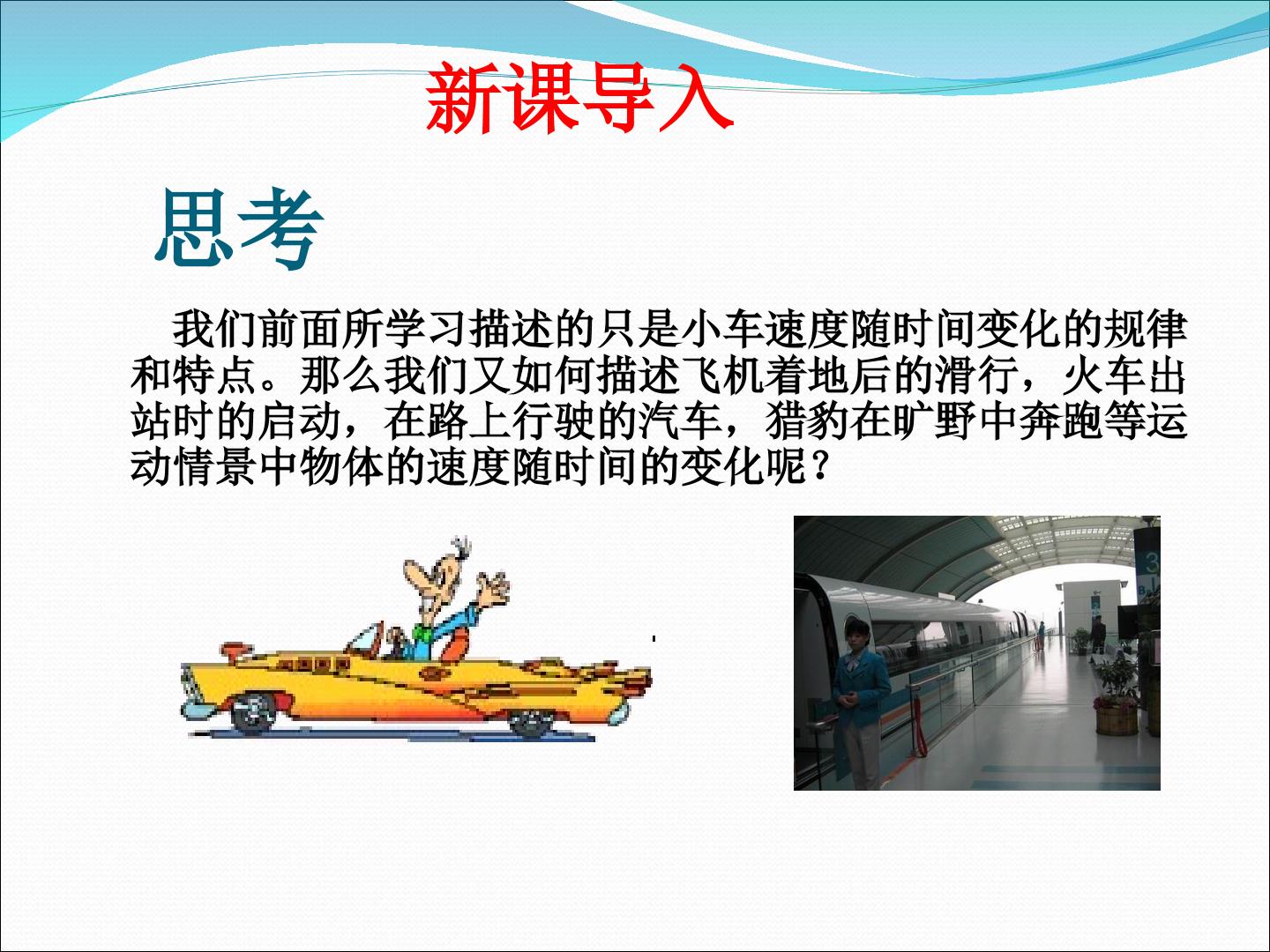 新课导入

思考

我们前面所学习描述的只是小车速度随时间变化的规律和特点。那么我们又如何描述飞机着地后的滑行，火车出站时的启动，在路上行驶的汽车，猎豹在旷野中奔跑等运动情景中物体的速度随时间的变化呢？